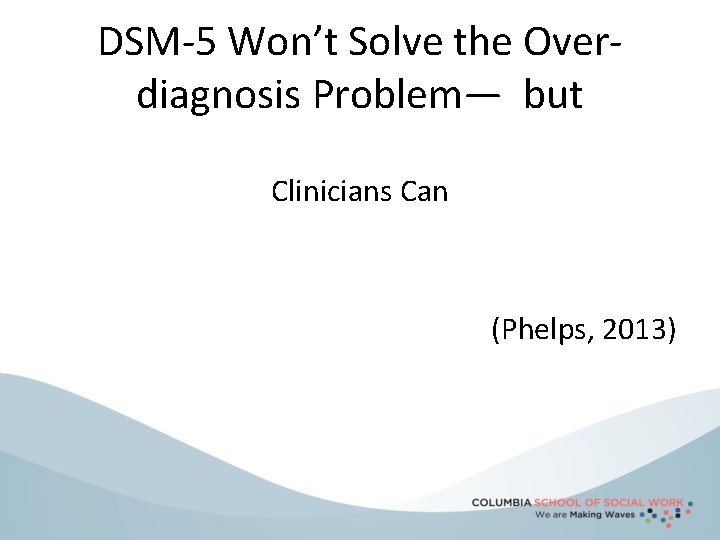 DSM-5 Won't Solve the Over-diagnosis Problem— but

Clinicians Can

(Phelps, 2013)

COLUMBIA SCHOOL OF SOCIAL WORK
We are Making Waves